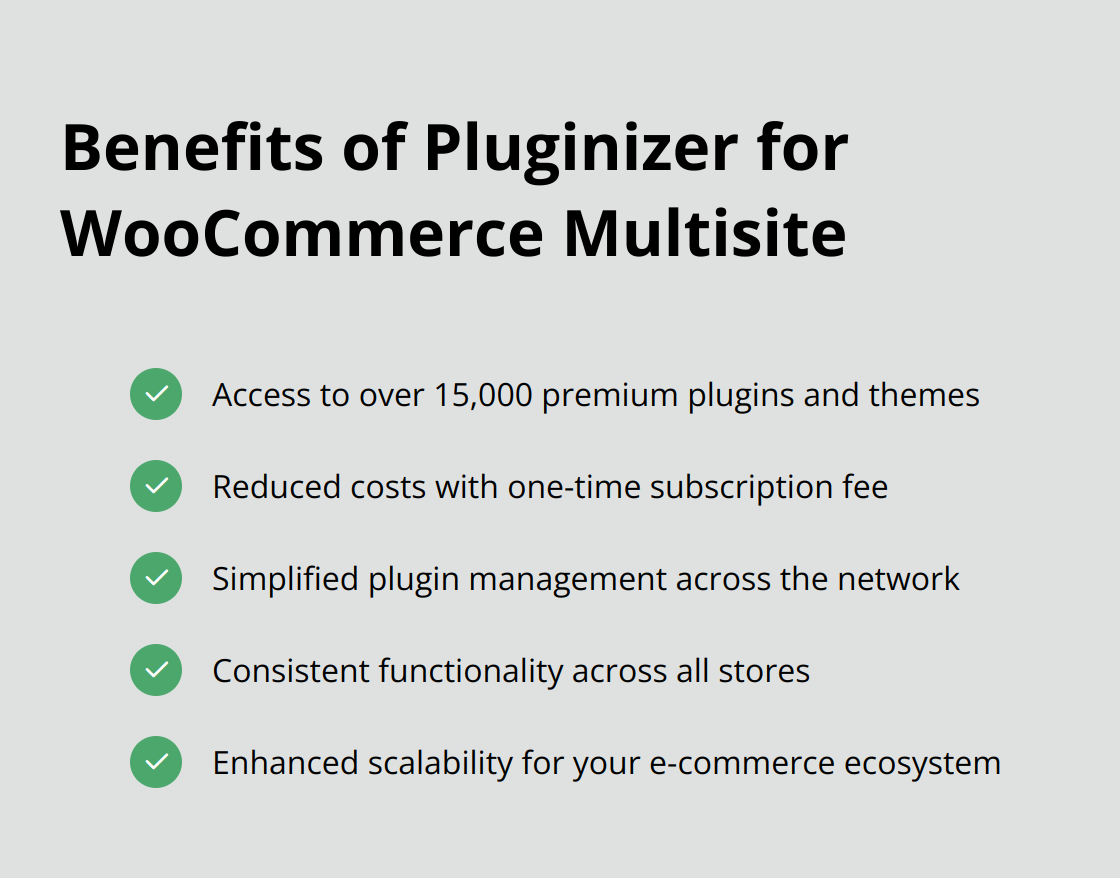 Benefits of Pluginizer for WooCommerce Multisite

Access to over 15,000 premium plugins and themes

Reduced costs with one-time subscription fee

Simplified plugin management across the network

Consistent functionality across all stores

Enhanced scalability for your e-commerce ecosystem